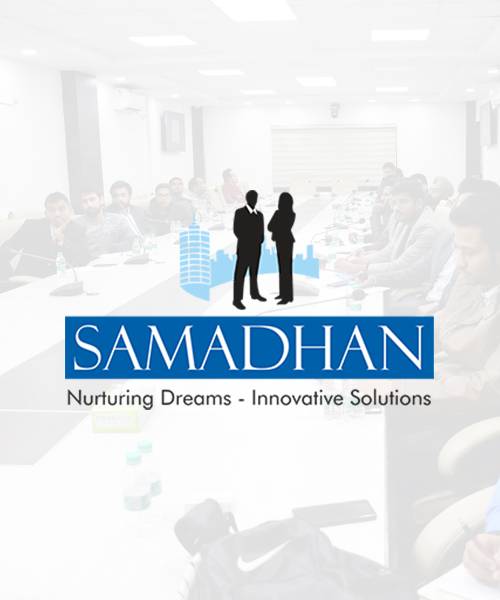 SAMADHAN

Nurturing Dreams - Innovative Solutions